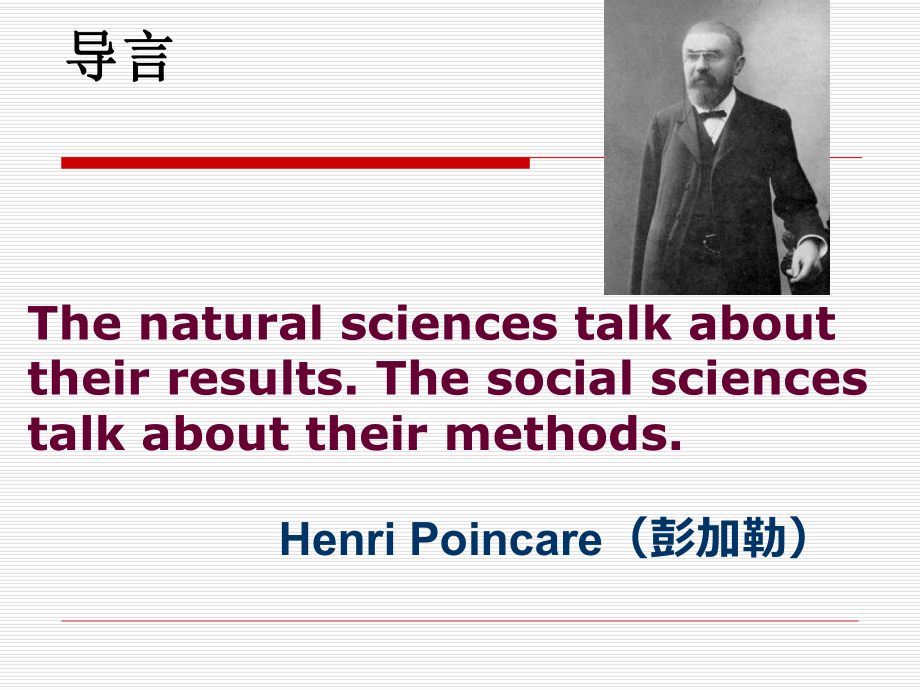 导言

The natural sciences talk about their results. The social sciences talk about their methods.

Henri Poincare（彭加勒）